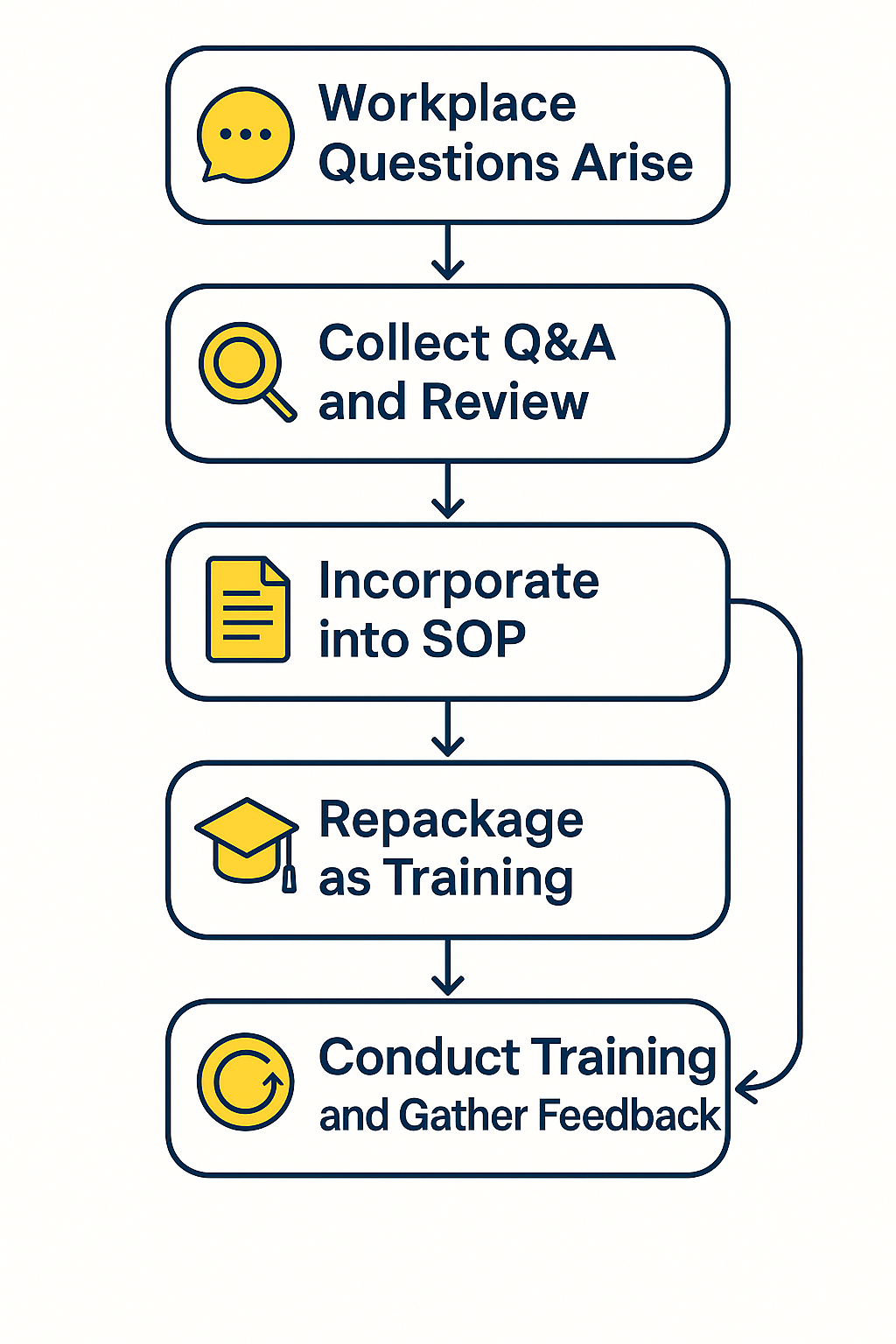 Workplace Questions Arise

Collect Q&A and Review

Incorporate into SOP

Repackage as Training

Conduct Training and Gather Feedback